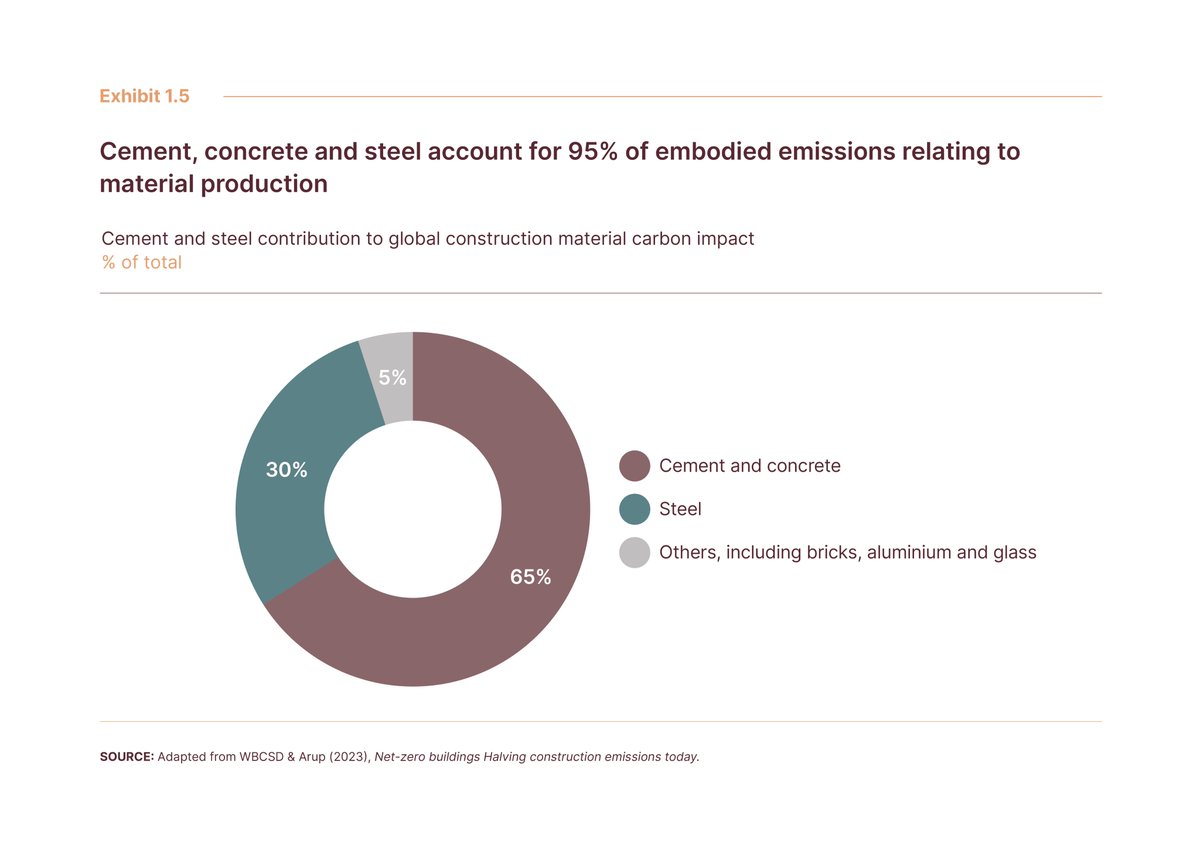 Exhibit 1.5

Cement, concrete and steel account for 95% of embodied emissions relating to material production

Cement and steel contribution to global construction material carbon impact
% of total

5%
30%
65%

Cement and concrete
Steel
Others, including bricks, aluminium and glass

SOURCE: Adapted from WBCSD & Arup (2023), Net-zero buildings Halving construction emissions today.